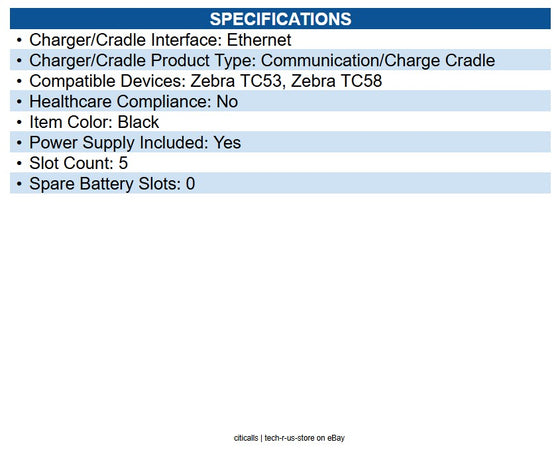 SPECIFICATIONS

• Charger/Cradle Interface: Ethernet
• Charger/Cradle Product Type: Communication/Charge Cradle
• Compatible Devices: Zebra TC53, Zebra TC58
• Healthcare Compliance: No
• Item Color: Black
• Power Supply Included: Yes
• Slot Count: 5
• Spare Battery Slots: 0

citicalls | tech-r-us-store on eBay